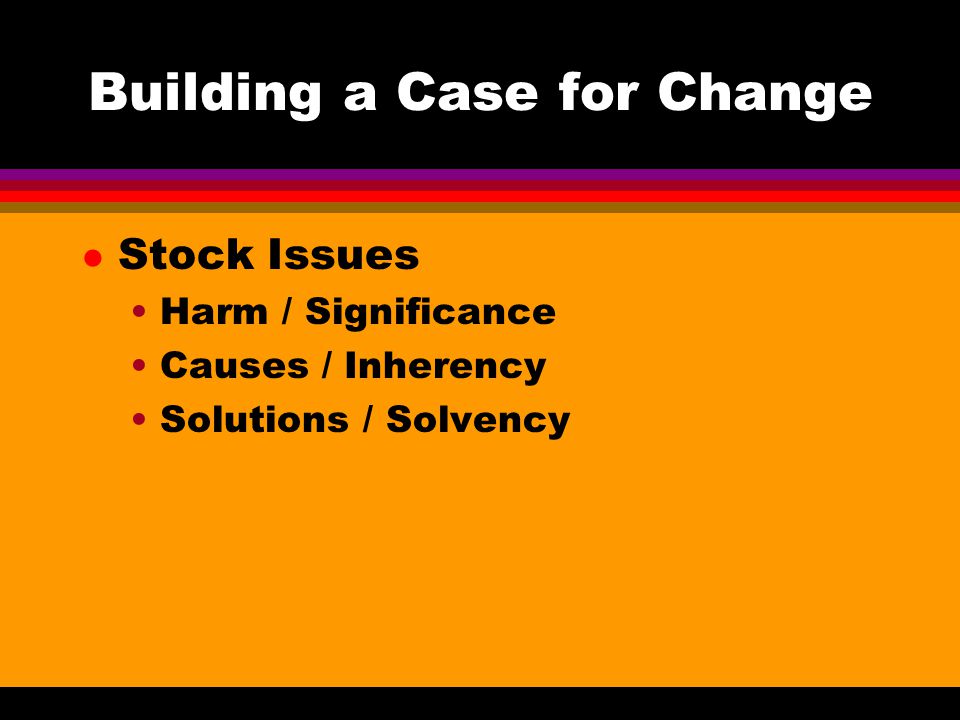 Building a Case for Change

- Stock Issues
  - Harm / Significance
  - Causes / Inherency
  - Solutions / Solvency